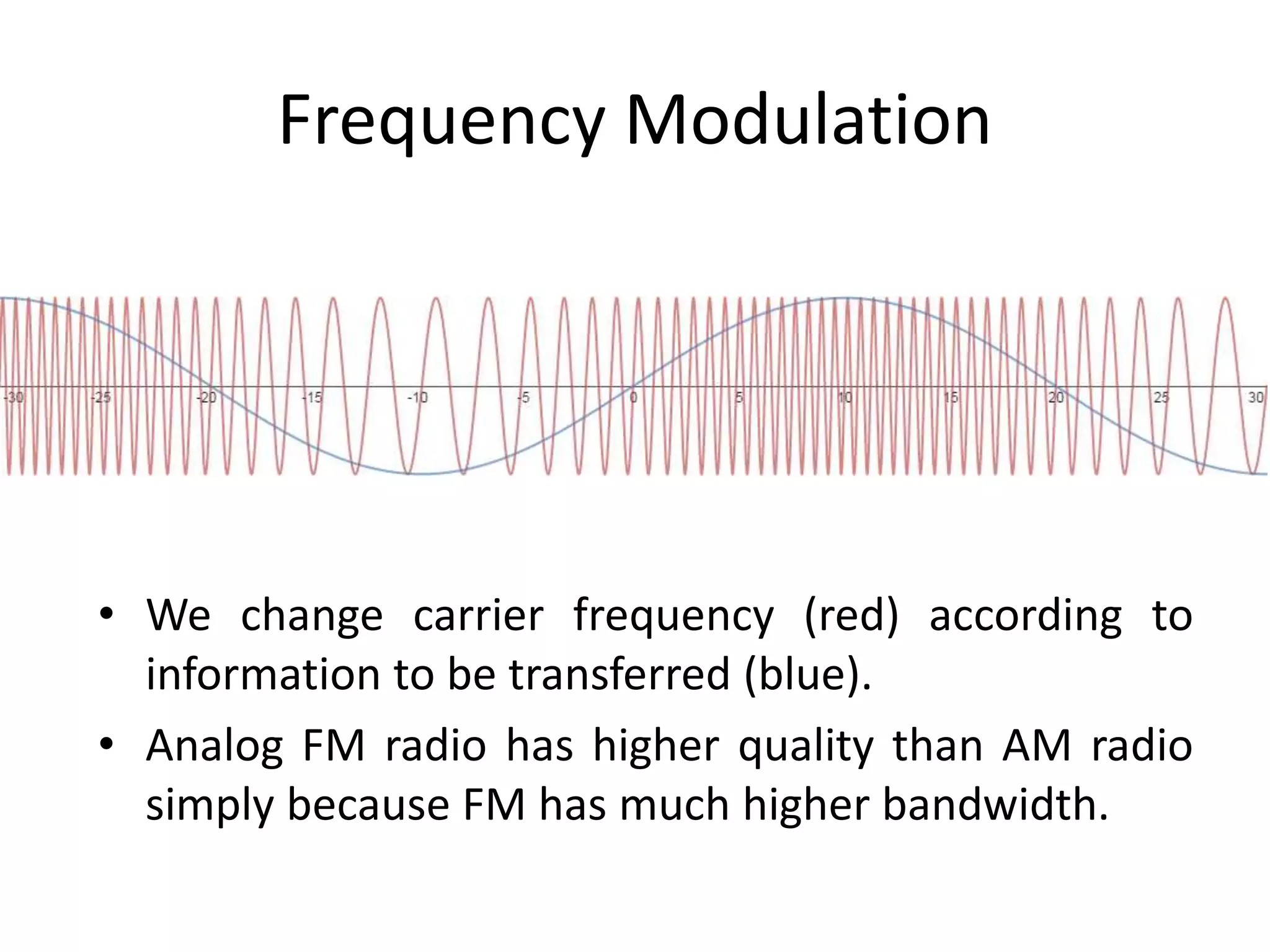 Frequency Modulation

-30 -25 -20 -15 -10 -5 0 5 10 15 20 25 30

• We change carrier frequency (red) according to information to be transferred (blue).
• Analog FM radio has higher quality than AM radio simply because FM has much higher bandwidth.